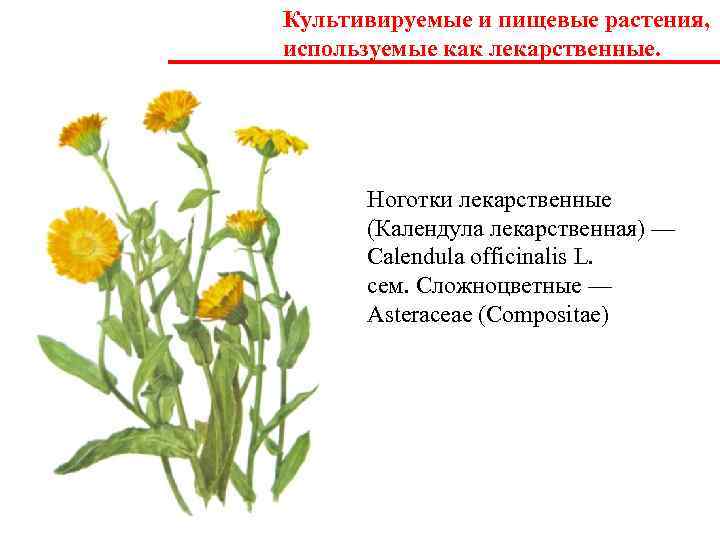 Культивируемые и пищевые растения, используемые как лекарственные.

Ноготки лекарственные (Календула лекарственная) — Calendula officinalis L.
сем. Сложноцветные — Asteraceae (Compositae)